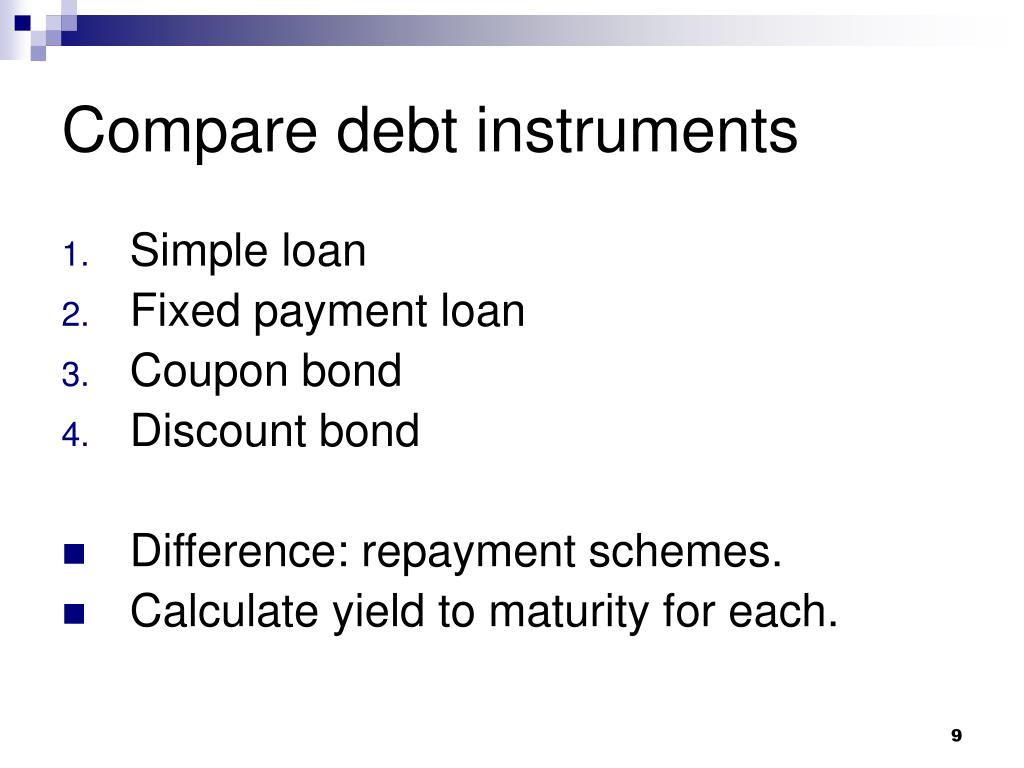 Compare debt instruments

1. Simple loan
2. Fixed payment loan
3. Coupon bond
4. Discount bond

- Difference: repayment schemes.
- Calculate yield to maturity for each.

9